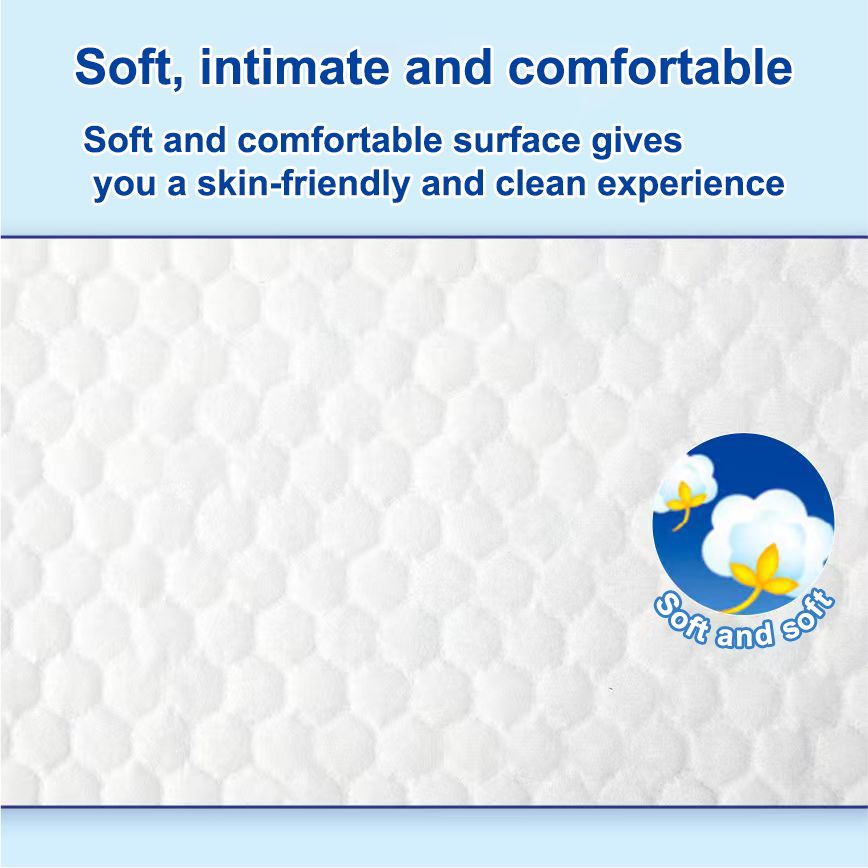 Soft, intimate and comfortable

Soft and comfortable surface gives you a skin-friendly and clean experience

Soft and soft